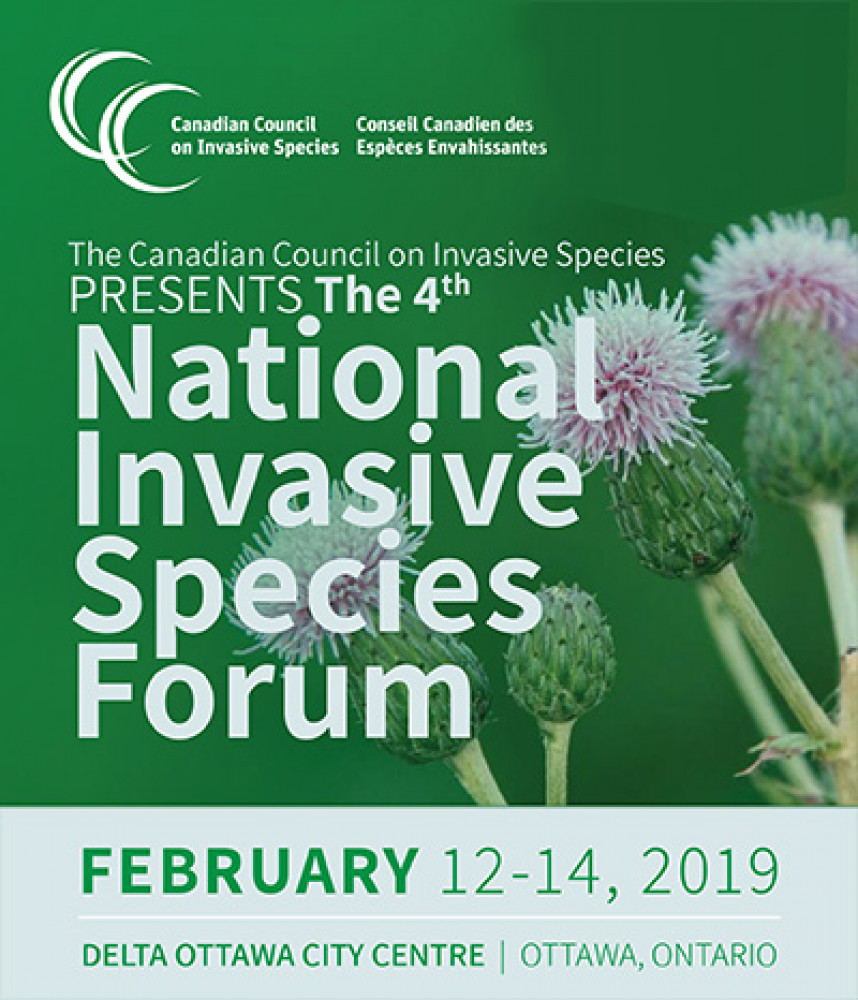 Canadian Council on Invasive Species
Conseil Canadien des Espèces Envahissantes

The Canadian Council on Invasive Species PRESENTS The 4th

National Invasive Species Forum

FEBRUARY 12-14, 2019

DELTA OTTAWA CITY CENTRE | OTTAWA, ONTARIO